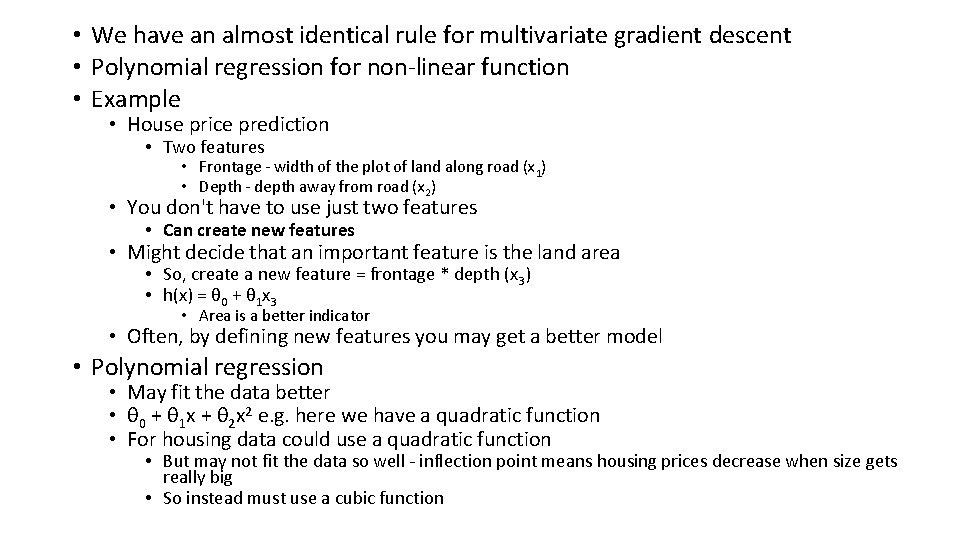 • We have an almost identical rule for multivariate gradient descent
• Polynomial regression for non-linear function
• Example
  • House price prediction
    • Two features
      • Frontage - width of the plot of land along road ($x_1$)
      • Depth - depth away from road ($x_2$)
  • You don't have to use just two features
    • Can create new features
  • Might decide that an important feature is the land area
    • So, create a new feature = frontage * depth ($x_3$)
    • $h(x) = \theta_0 + \theta_1 x_3$
      • Area is a better indicator
  • Often, by defining new features you may get a better model
• Polynomial regression
  • May fit the data better
  • $\theta_0 + \theta_1 x + \theta_2 x^2$ e.g. here we have a quadratic function
  • For housing data could use a quadratic function
    • But may not fit the data so well - inflection point means housing prices decrease when size gets really big
    • So instead must use a cubic function